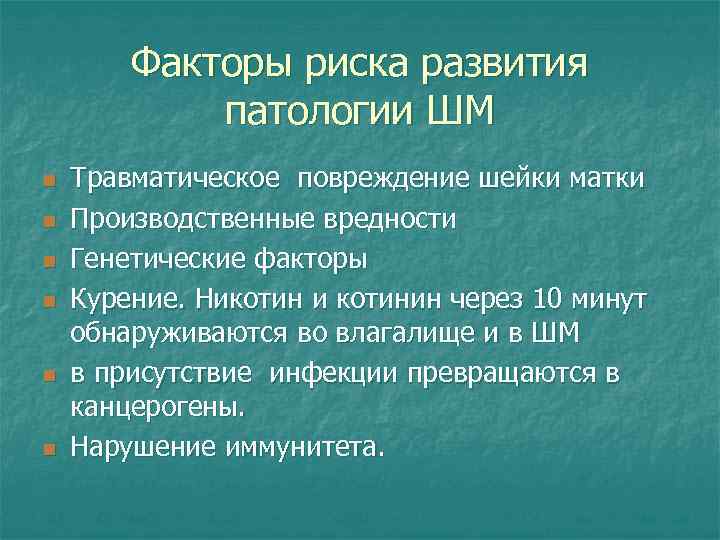 Факторы риска развития патологии ШМ

- Травматическое повреждение шейки матки
- Производственные вредности
- Генетические факторы
- Курение. Никотин и котинин через 10 минут обнаруживаются во влагалище и в ШМ
- в присутствие инфекции превращаются в канцерогены.
- Нарушение иммунитета.